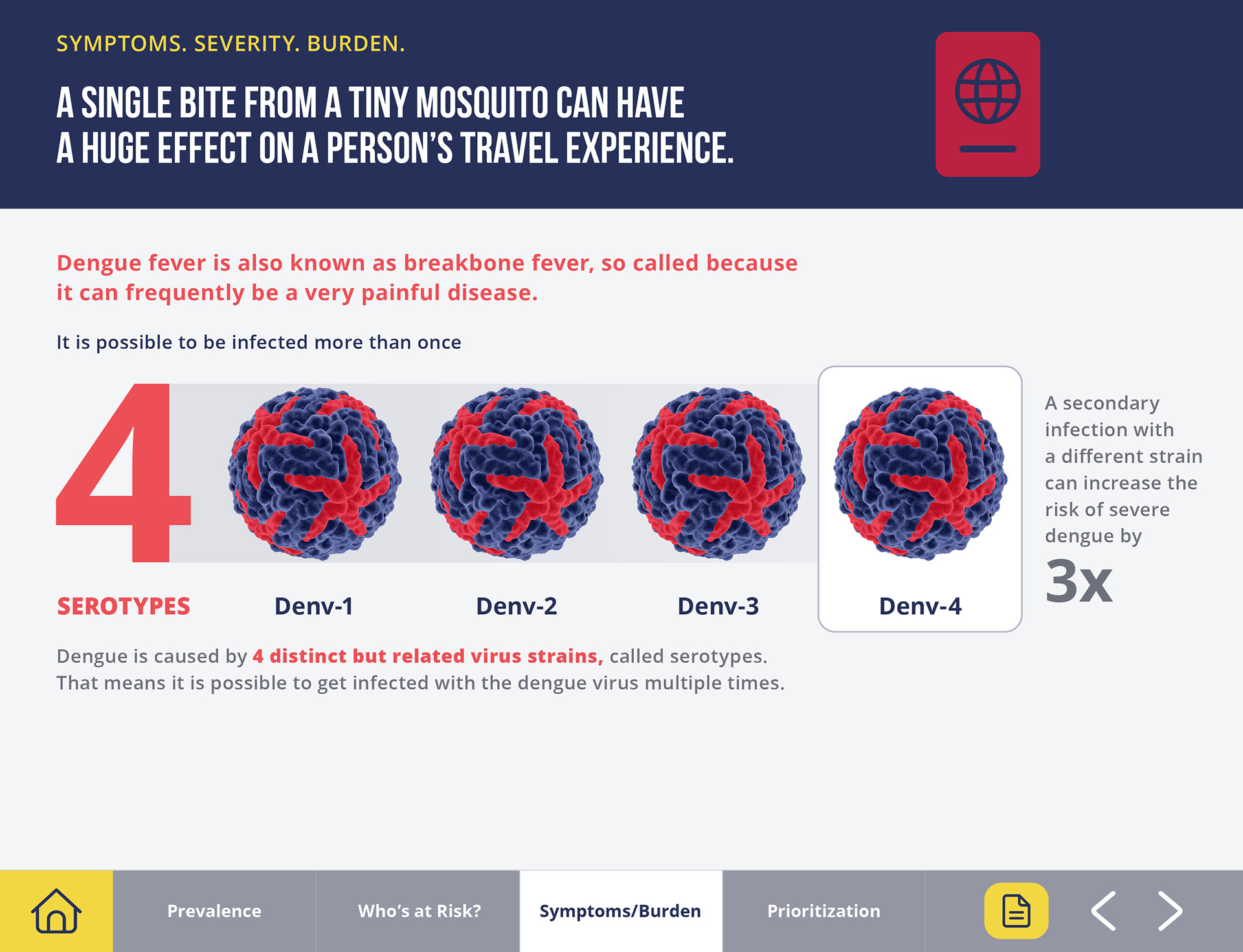 SYMPTOMS. SEVERITY. BURDEN.

A SINGLE BITE FROM A TINY MOSQUITO CAN HAVE A HUGE EFFECT ON A PERSON'S TRAVEL EXPERIENCE.

Dengue fever is also known as breakbone fever, so called because it can frequently be a very painful disease.

It is possible to be infected more than once

4

SEROTYPES

Denv-1

Denv-2

Denv-3

Denv-4

A secondary infection with a different strain can increase the risk of severe dengue by

3x

Dengue is caused by 4 distinct but related virus strains, called serotypes. That means it is possible to get infected with the dengue virus multiple times.

Prevalence

Who's at Risk?

Symptoms/Burden

Prioritization